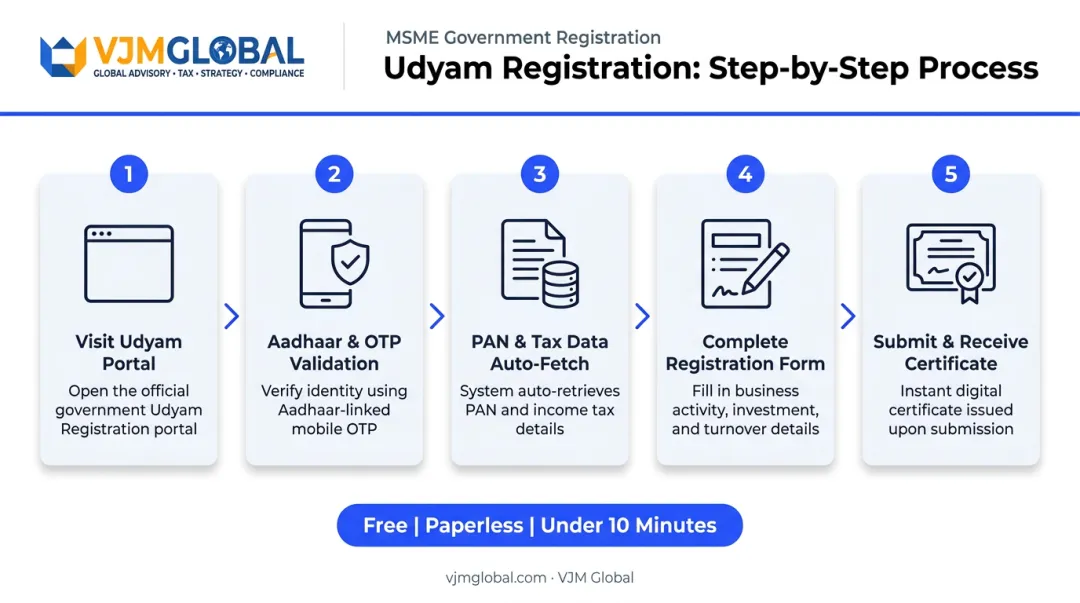 VJMGLOBAL
GLOBAL ADVISORY • TAX • STRATEGY • COMPLIANCE

MSME Government Registration
Udyam Registration: Step-by-Step Process

1
Visit Udyam Portal
Open the official government Udyam Registration portal

2
Aadhaar & OTP Validation
Verify identity using Aadhaar-linked mobile OTP

3
PAN & Tax Data Auto-Fetch
System auto-retrieves PAN and income tax details

4
Complete Registration Form
Fill in business activity, investment, and turnover details

5
Submit & Receive Certificate
Instant digital certificate issued upon submission

Free | Paperless | Under 10 Minutes

vjmglobal.com · VJM Global